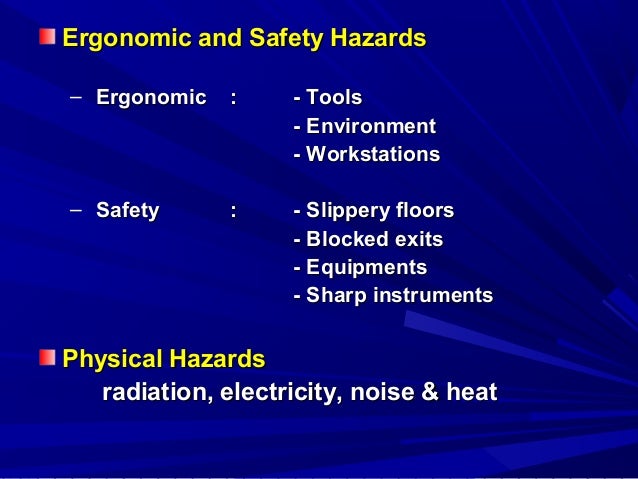 Ergonomic and Safety Hazards

– Ergonomic : - Tools
- Environment
- Workstations

– Safety : - Slippery floors
- Blocked exits
- Equipments
- Sharp instruments

Physical Hazards
radiation, electricity, noise & heat